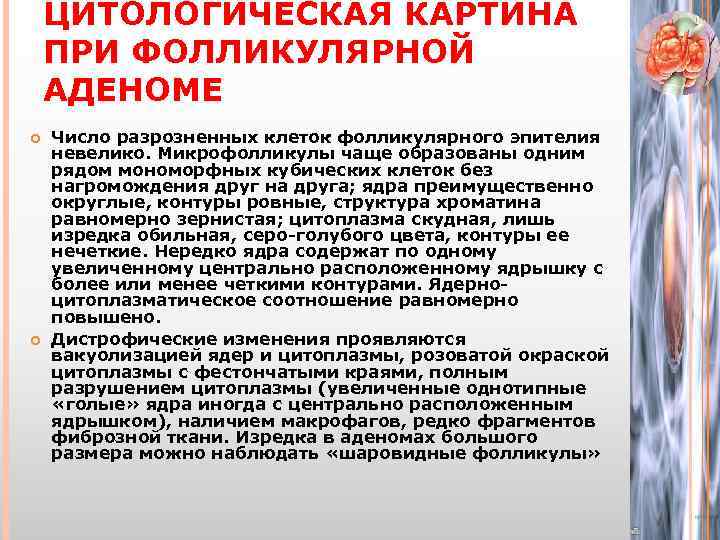 ЦИТОЛОГИЧЕСКАЯ КАРТИНА ПРИ ФОЛЛИКУЛЯРНОЙ АДЕНОМЕ

Число разрозненных клеток фолликулярного эпителия невелико. Микрофолликулы чаще образованы одним рядом мономорфных кубических клеток без нагромождения друг на друга; ядра преимущественно округлые, контуры ровные, структура хроматина равномерно зернистая; цитоплазма скудная, лишь изредка обильная, серо-голубого цвета, контуры ее нечеткие. Нередко ядра содержат по одному увеличенному центрально расположенному ядрышку с более или менее четкими контурами. Ядерно-цитоплазматическое соотношение равномерно повышено.

Дистрофические изменения проявляются вакуолизацией ядер и цитоплазмы, розоватой окраской цитоплазмы с фестончатыми краями, полным разрушением цитоплазмы (увеличенные однотипные «голые» ядра иногда с центрально расположенным ядрышком), наличием макрофагов, редко фрагментов фиброзной ткани. Изредка в аденомах большого размера можно наблюдать «шаровидные фолликулы»